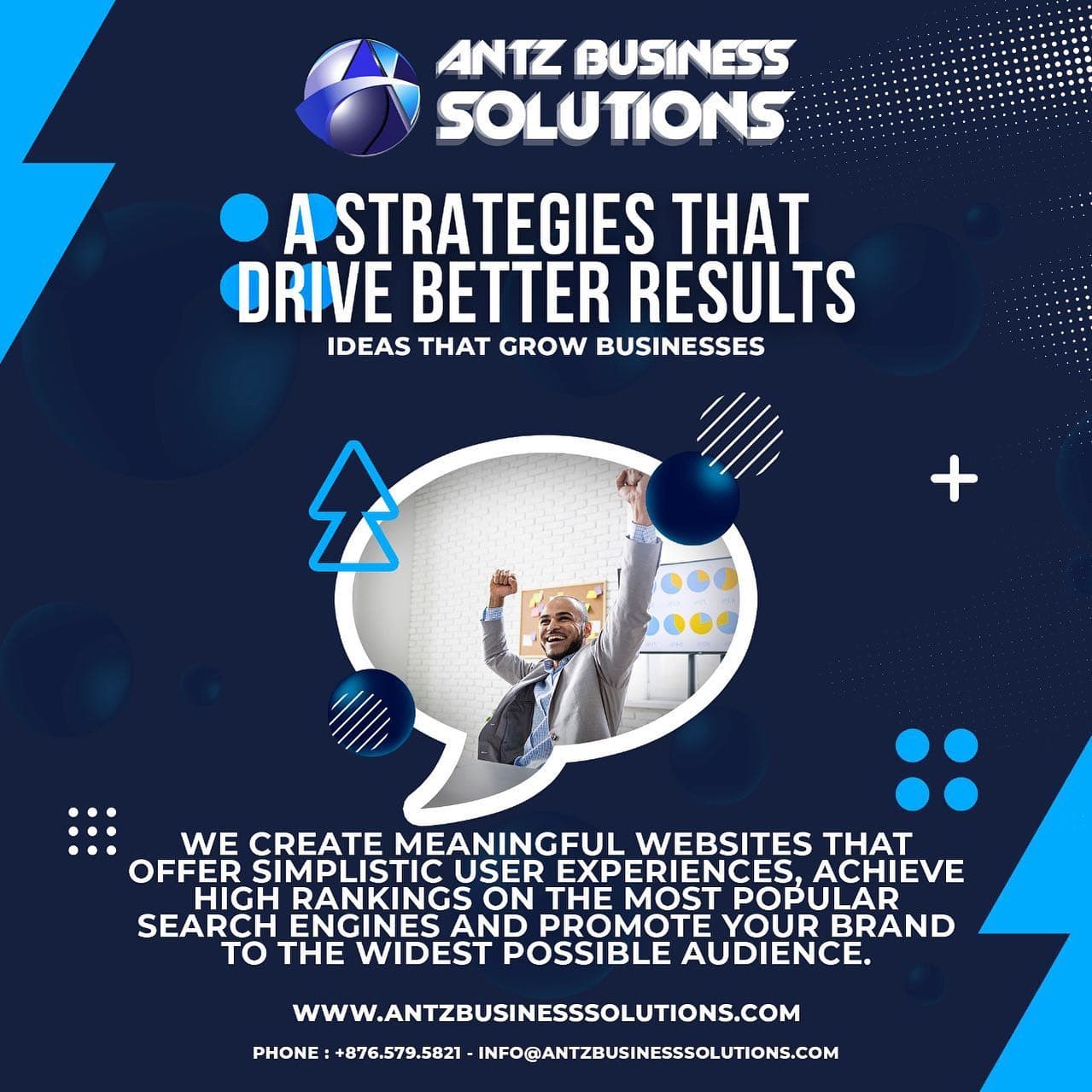 ANTZ BUSINESS SOLUTIONS

A STRATEGIES THAT DRIVE BETTER RESULTS

IDEAS THAT GROW BUSINESSES

WE CREATE MEANINGFUL WEBSITES THAT OFFER SIMPLISTIC USER EXPERIENCES, ACHIEVE HIGH RANKINGS ON THE MOST POPULAR SEARCH ENGINES AND PROMOTE YOUR BRAND TO THE WIDEST POSSIBLE AUDIENCE.

WWW.ANTZBUSINESSSOLUTIONS.COM

PHONE : +876.579.5821 - INFO@ANTZBUSINESSSOLUTIONS.COM